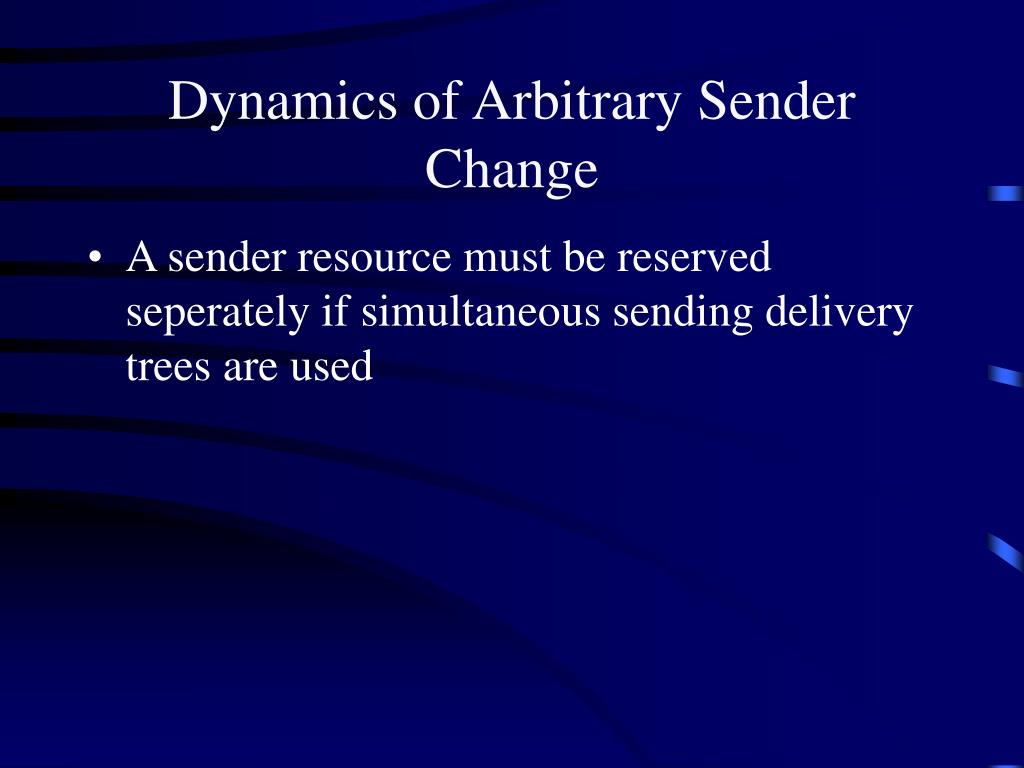 Dynamics of Arbitrary Sender Change

• A sender resource must be reserved seperately if simultaneous sending delivery trees are used